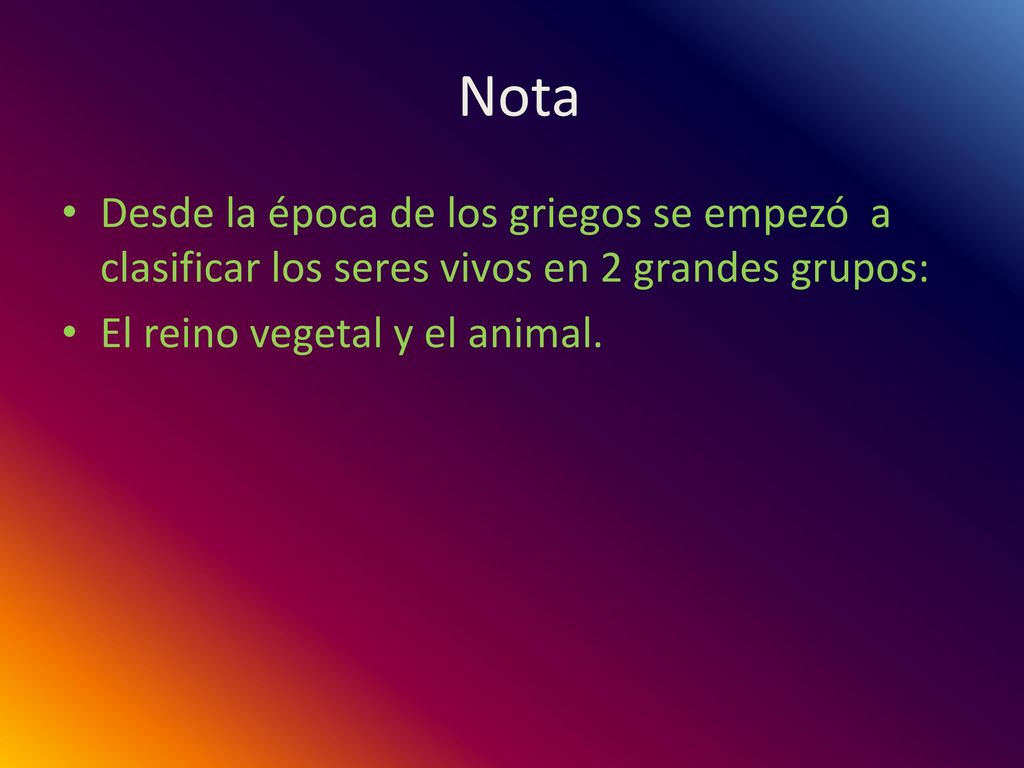 Nota

• Desde la época de los griegos se empezó a clasificar los seres vivos en 2 grandes grupos:
• El reino vegetal y el animal.